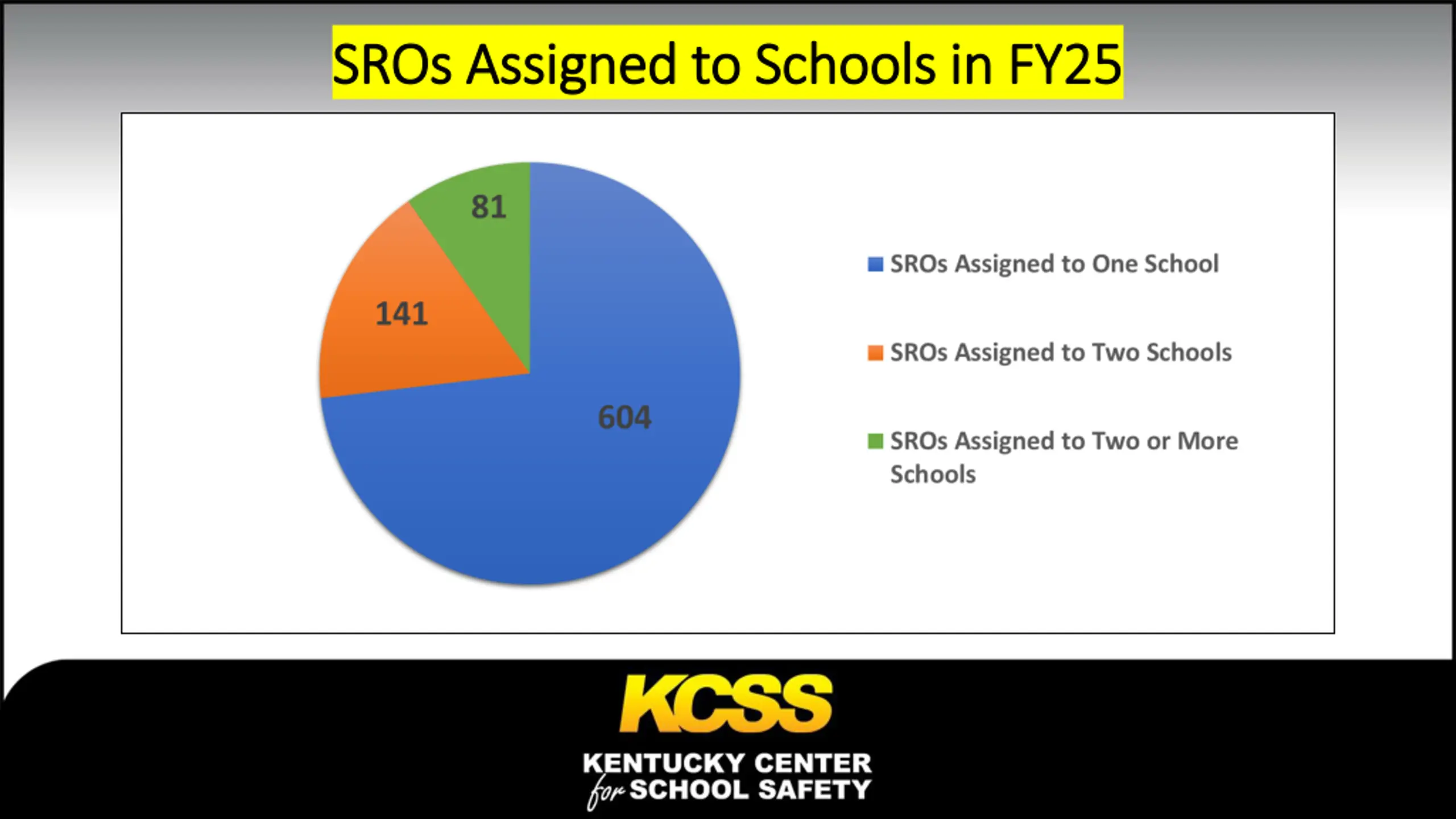 SROs Assigned to Schools in FY25

81

141

604

SROs Assigned to One School

SROs Assigned to Two Schools

SROs Assigned to Two or More Schools

KCSS

KENTUCKY CENTER for SCHOOL SAFETY